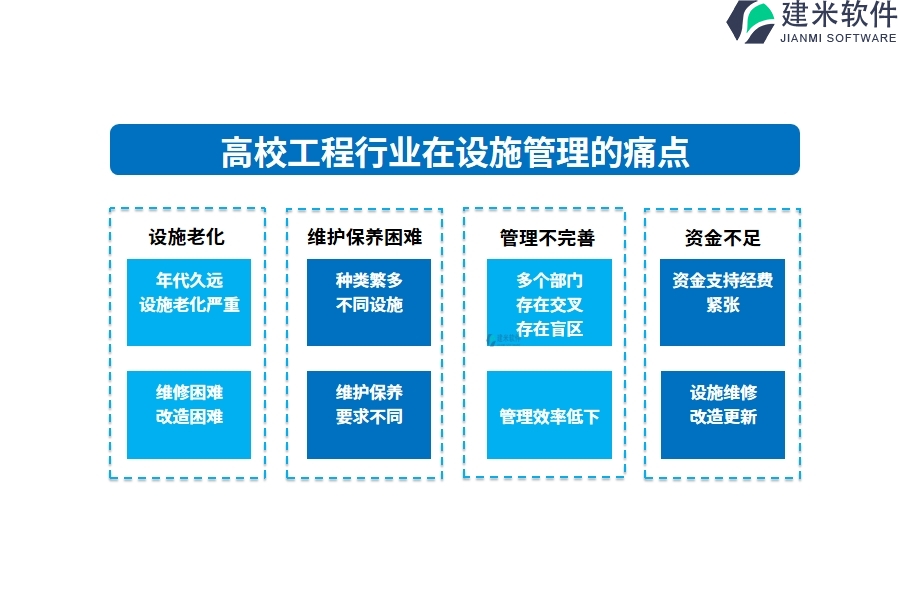 建米软件
JIANMI SOFTWARE

高校工程行业在设施管理的痛点

设施老化

年代久远
设施老化严重

维修困难
改造困难

维护保养困难

种类繁多
不同设施

维护保养
要求不同

管理不完善

多个部门
存在交叉
存在盲区

管理效率低下

资金不足

资金支持经费
紧张

设施维修
改造更新